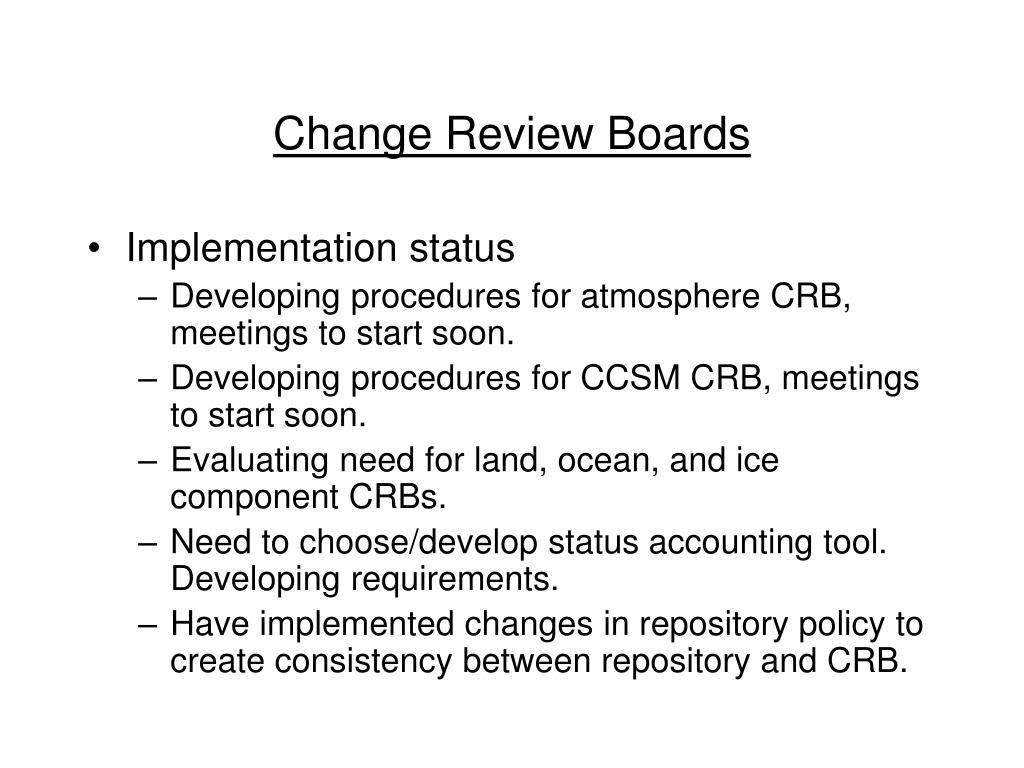 Change Review Boards

• Implementation status
– Developing procedures for atmosphere CRB, meetings to start soon.
– Developing procedures for CCSM CRB, meetings to start soon.
– Evaluating need for land, ocean, and ice component CRBs.
– Need to choose/develop status accounting tool. Developing requirements.
– Have implemented changes in repository policy to create consistency between repository and CRB.